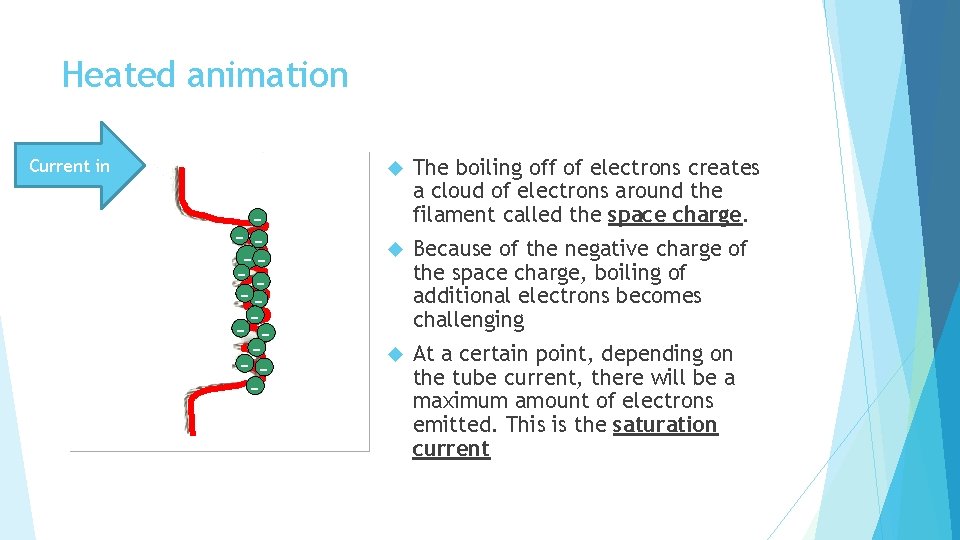 Heated animation

Current in

The boiling off of electrons creates a cloud of electrons around the filament called the space charge.

Because of the negative charge of the space charge, boiling of additional electrons becomes challenging

At a certain point, depending on the tube current, there will be a maximum amount of electrons emitted. This is the saturation current